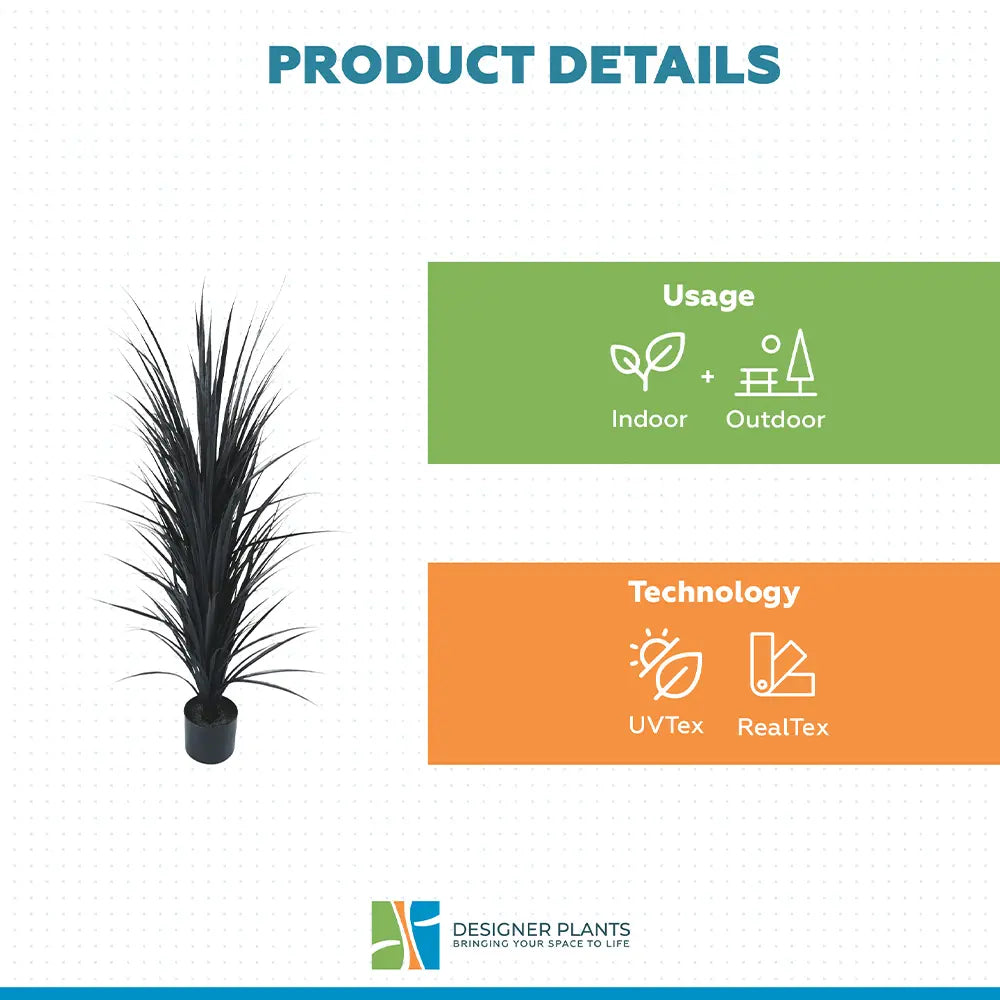 PRODUCT DETAILS

Usage

Indoor + Outdoor

Technology

UVTex RealTex

DESIGNER PLANTS
BRINGING YOUR SPACE TO LIFE